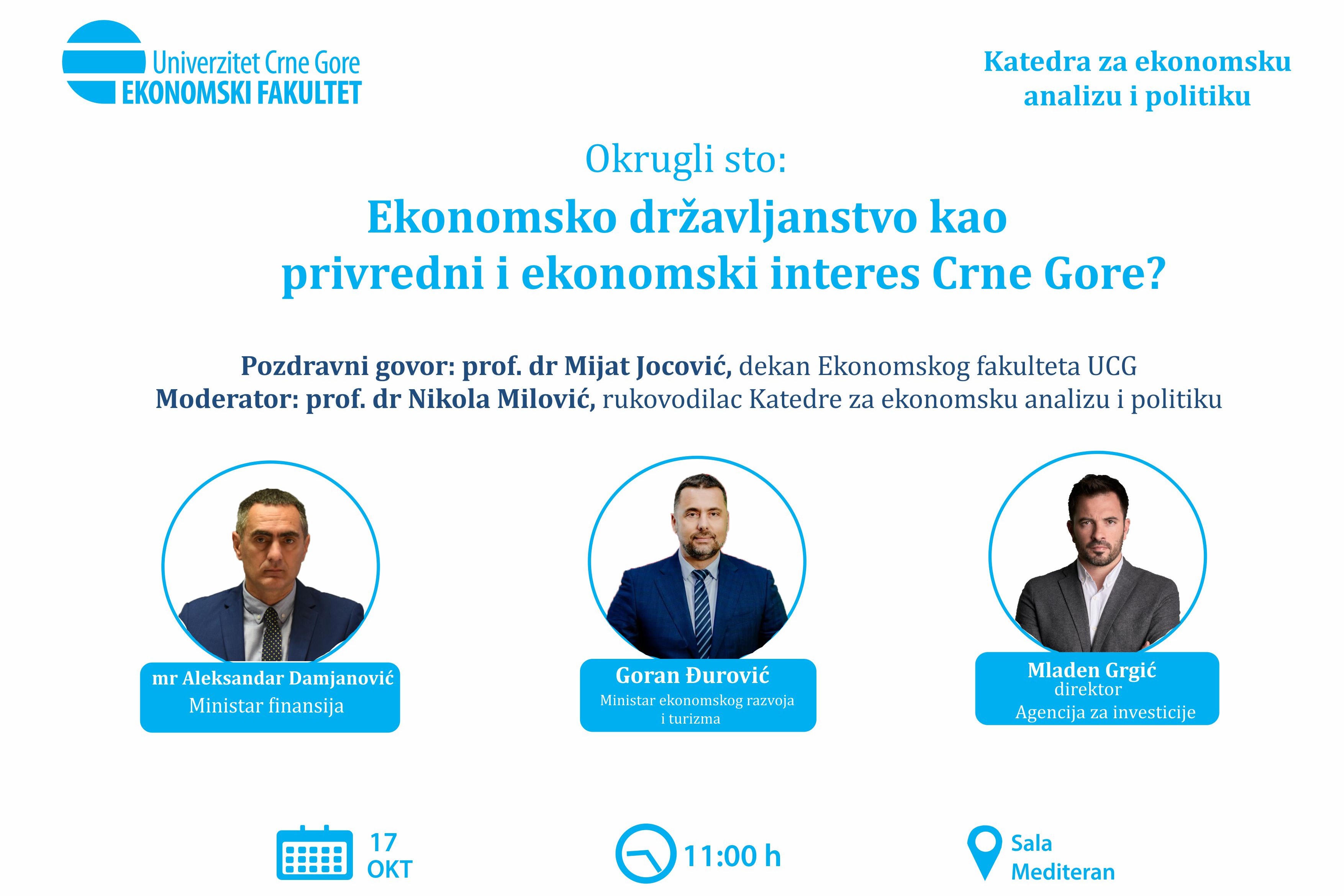 Univerzitet Crne Gore
EKONOMSKI FAKULTET

Katedra za ekonomsku analizu i politiku

Okrugli sto:

Ekonomsko državljanstvo kao privredni i ekonomski interes Crne Gore?

Pozdravni govor: prof. dr Mijat Jocović, dekan Ekonomskog fakulteta UCG
Moderator: prof. dr Nikola Milović, rukovodilac Katedre za ekonomsku analizu i politiku

mr Aleksandar Damjanović
Ministar finansija

Goran Đurović
Ministar ekonomskog razvoja i turizma

Mladen Grgić
direktor
Agencija za investicije

17 OKT

11:00 h

Sala Mediteran